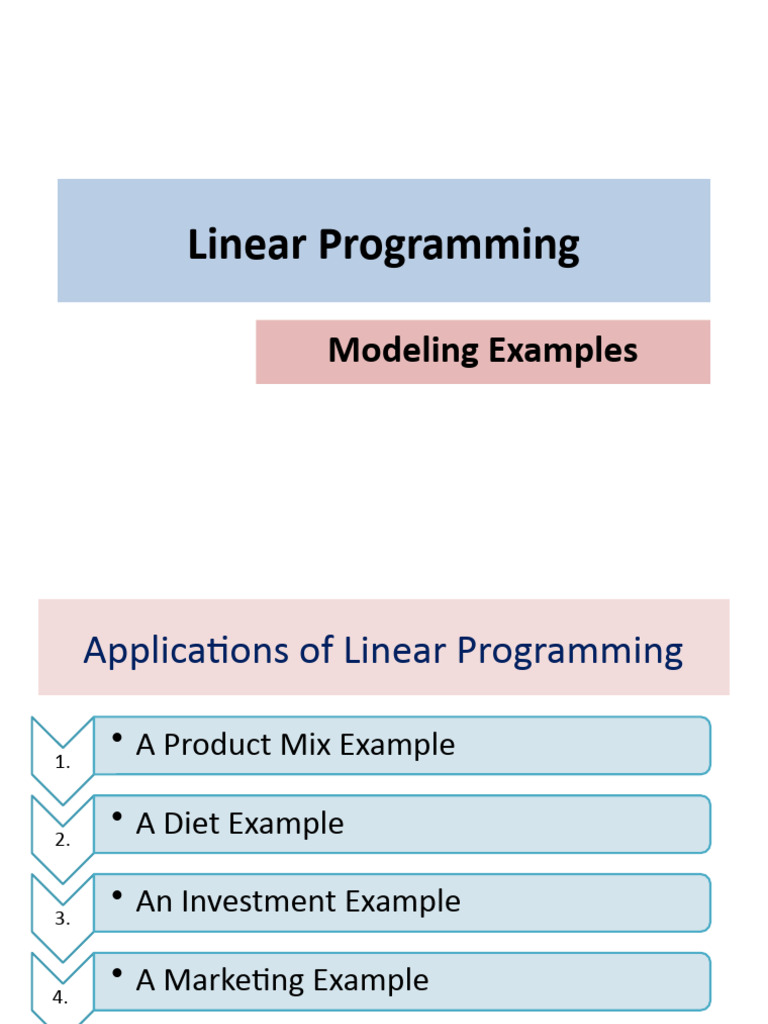 Linear Programming

Modeling Examples

Applications of Linear Programming

1.
• A Product Mix Example

2.
• A Diet Example

3.
• An Investment Example

4.
• A Marketing Example